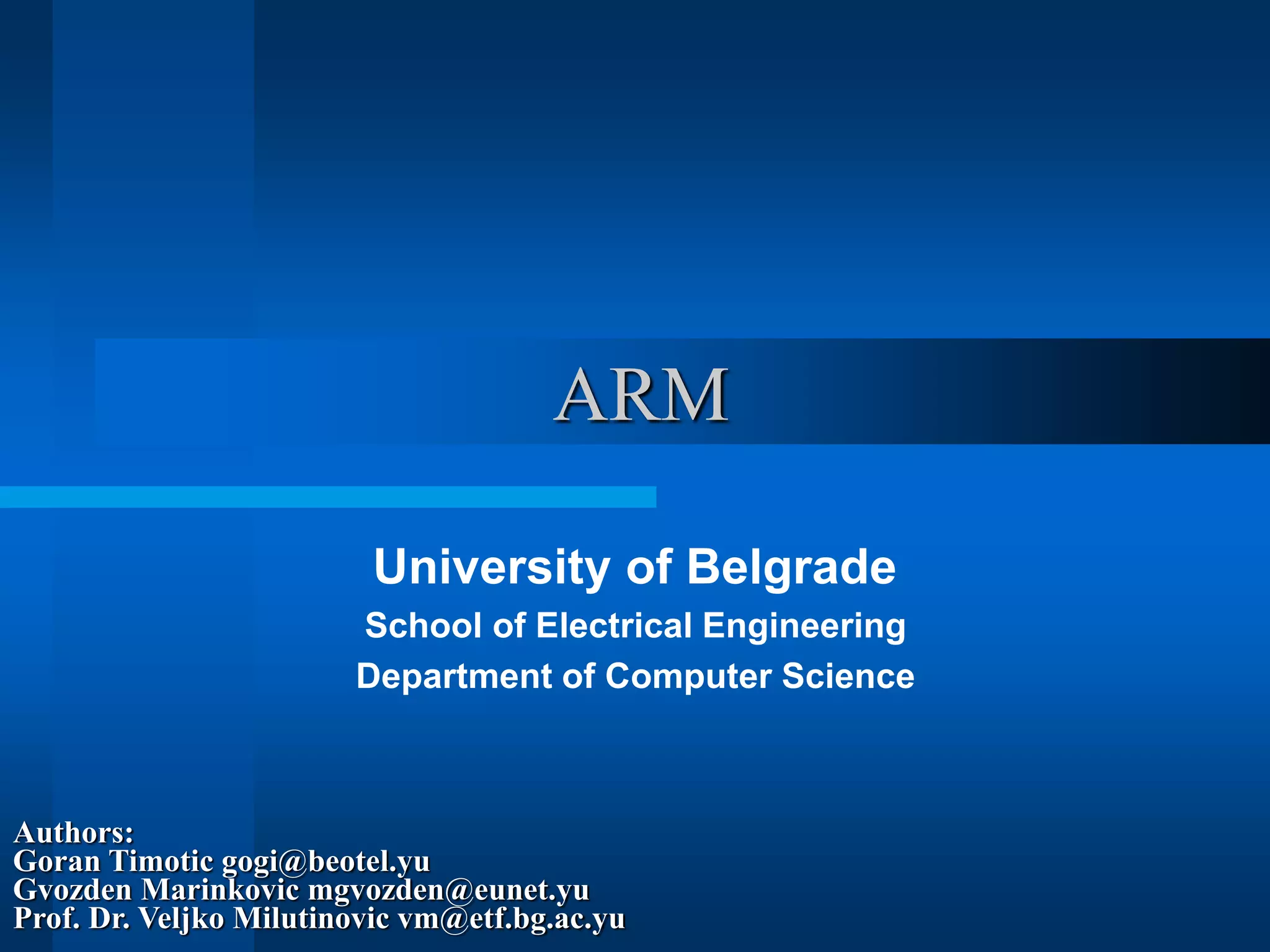 ARM

University of Belgrade
School of Electrical Engineering
Department of Computer Science

Authors:
Goran Timotic gogi@beotel.yu
Gvozden Marinkovic mgvozden@eunet.yu
Prof. Dr. Veljko Milutinovic vm@etf.bg.ac.yu